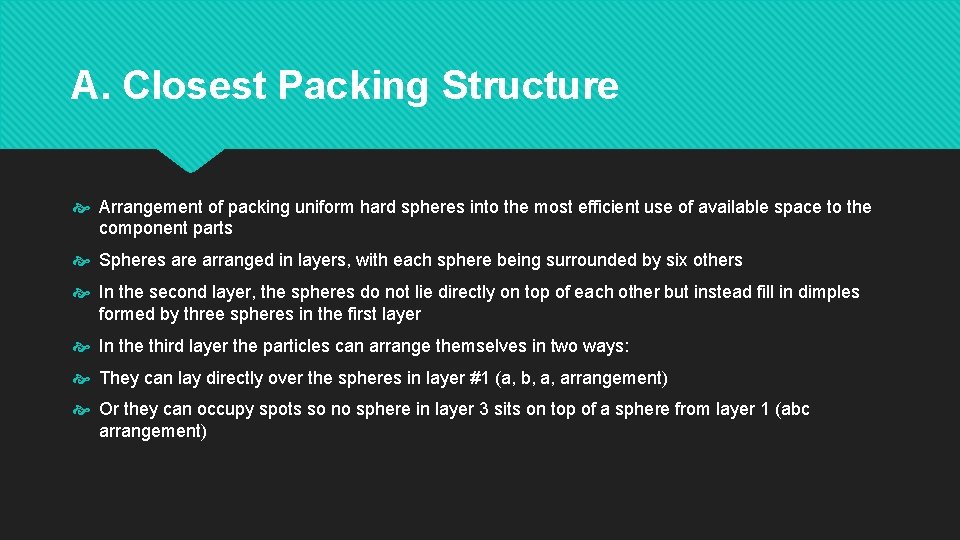 A. Closest Packing Structure

Arrangement of packing uniform hard spheres into the most efficient use of available space to the component parts

Spheres are arranged in layers, with each sphere being surrounded by six others

In the second layer, the spheres do not lie directly on top of each other but instead fill in dimples formed by three spheres in the first layer

In the third layer the particles can arrange themselves in two ways:

They can lay directly over the spheres in layer #1 (a, b, a, arrangement)

Or they can occupy spots so no sphere in layer 3 sits on top of a sphere from layer 1 (abc arrangement)